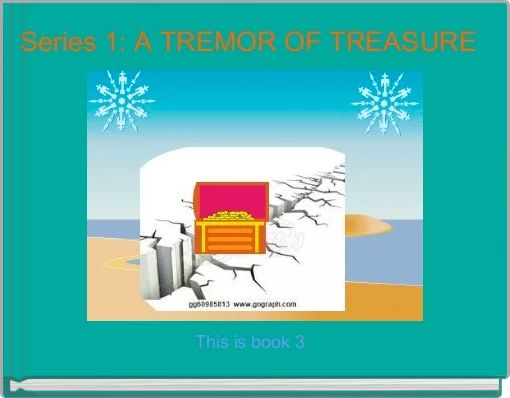 Series 1: A TREMOR OF TREASURE

gg60985813 www.gograph.com

This is book 3